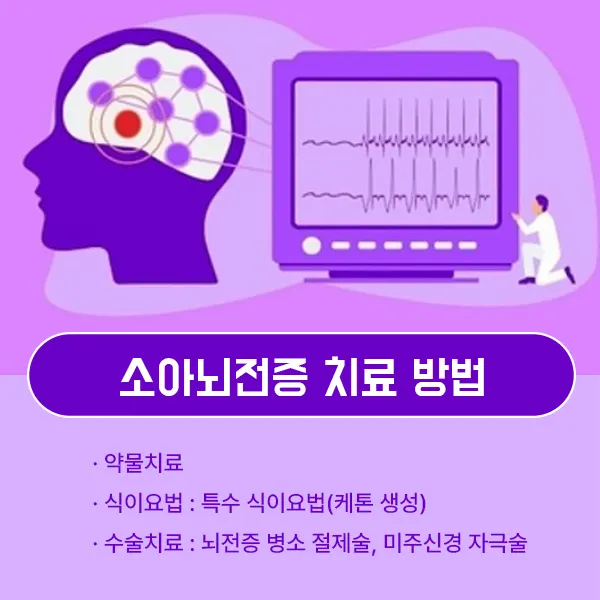 소아뇌전증 치료 방법

· 약물치료

· 식이요법 : 특수 식이요법(케톤 생성)

· 수술치료 : 뇌전증 병소 절제술, 미주신경 자극술